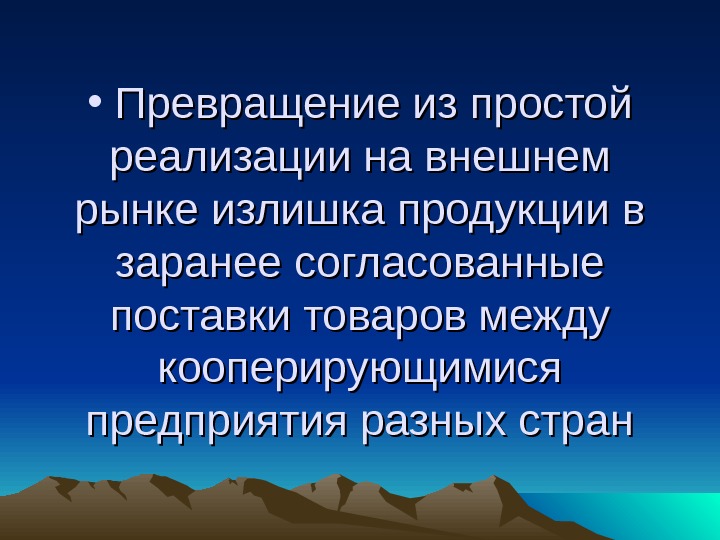 • Превращение из простой реализации на внешнем рынке излишка продукции в заранее согласованные поставки товаров между кооперирующимися предприятия разных стран